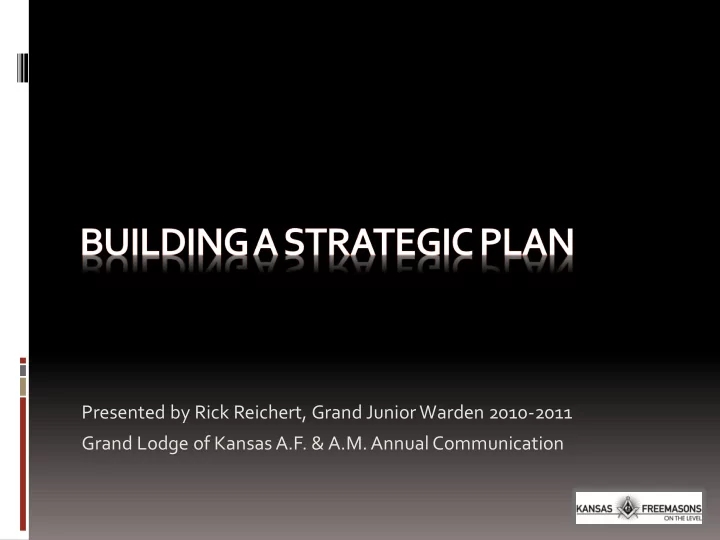 BUILDING A STRATEGIC PLAN

Presented by Rick Reichert, Grand Junior Warden 2010-2011
Grand Lodge of Kansas A.F. & A.M. Annual Communication

KANSAS FREEMASONS
ON THE LEVEL